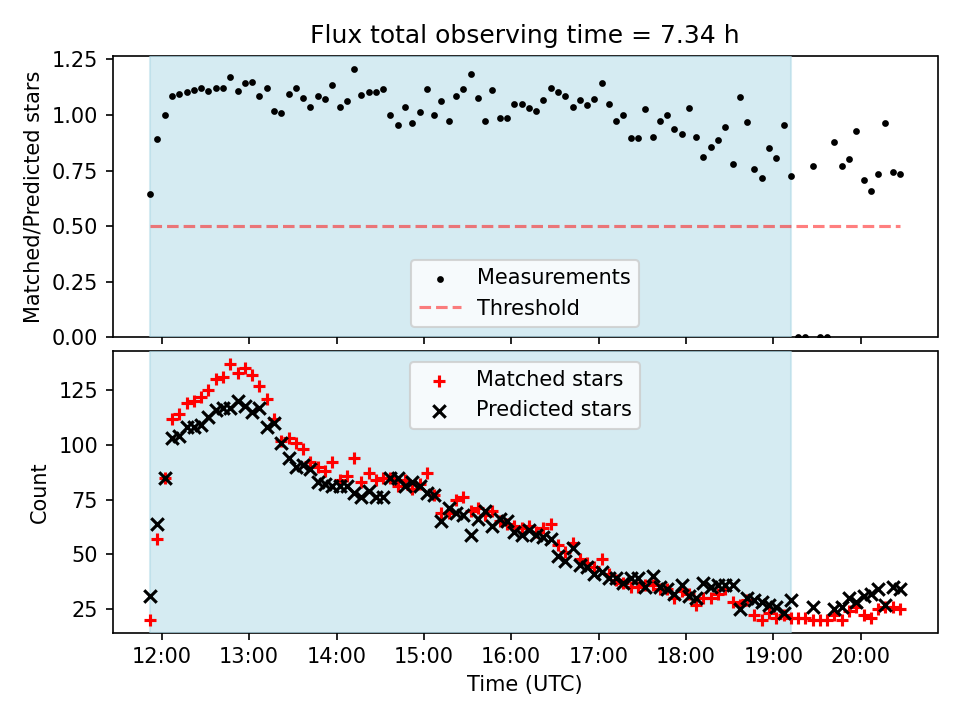 Flux total observing time = 7.34 h

Matched/Predicted stars

1.25
1.00
0.75
0.50
0.25
0.00

Measurements
Threshold

Count

125
100
75
50
25

Matched stars
Predicted stars

12:00
13:00
14:00
15:00
16:00
17:00
18:00
19:00
20:00

Time (UTC)